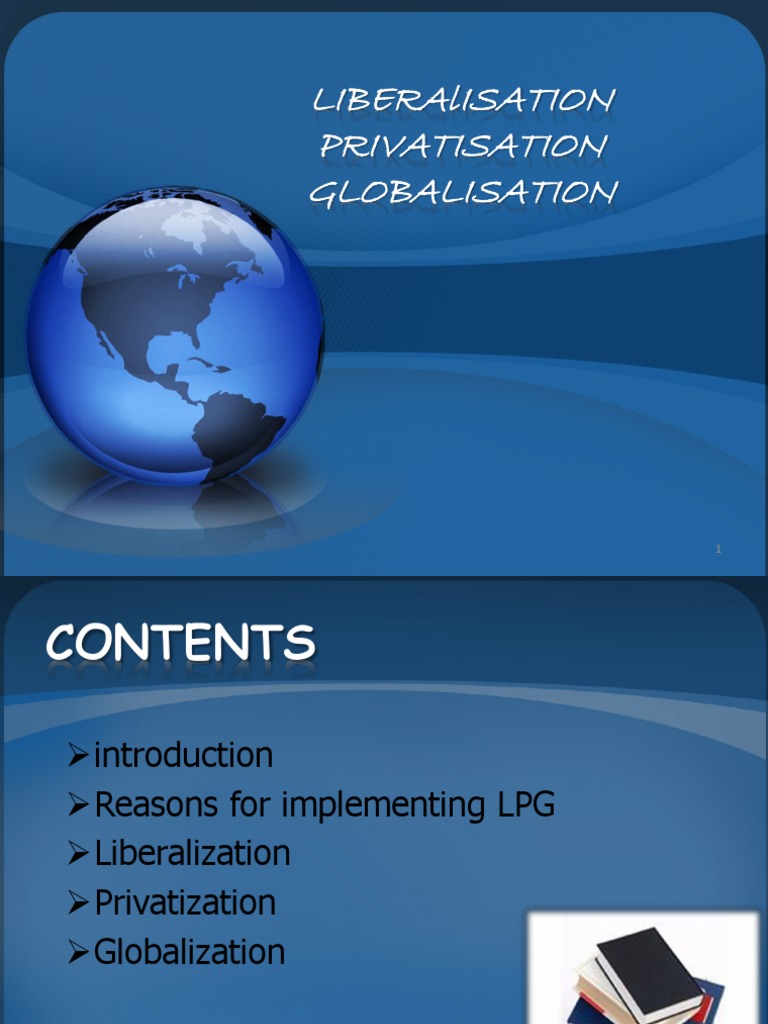 LIBERALISATION
PRIVATISATION
GLOBALISATION

1

CONTENTS

➢introduction
➢Reasons for implementing LPG
➢Liberalization
➢Privatization
➢Globalization